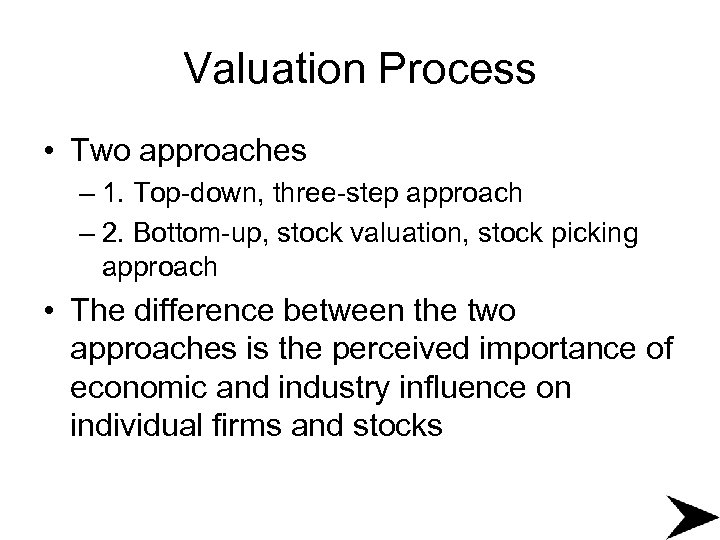 Valuation Process

• Two approaches
– 1. Top-down, three-step approach
– 2. Bottom-up, stock valuation, stock picking approach

• The difference between the two approaches is the perceived importance of economic and industry influence on individual firms and stocks